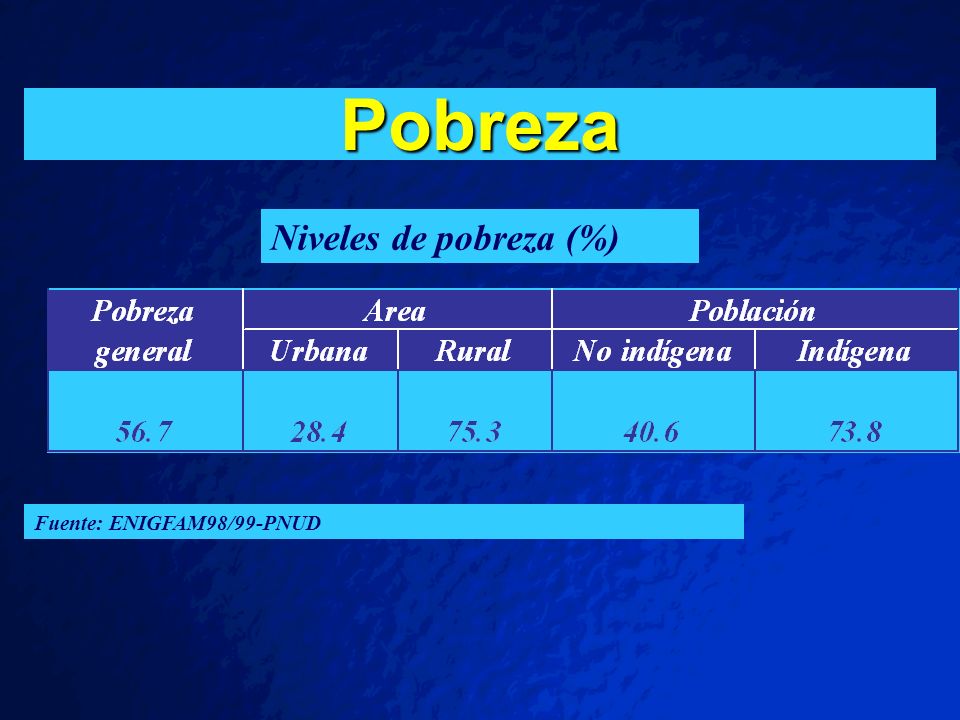 Pobreza

Niveles de pobreza (%)

| Pobreza general | Area | | Población | |
|---|---|---|---|---|
| | Urbana | Rural | No indígena | Indígena |
| 56.7 | 28.4 | 75.3 | 40.6 | 73.8 |

Fuente: ENIGFAM98/99-PNUD